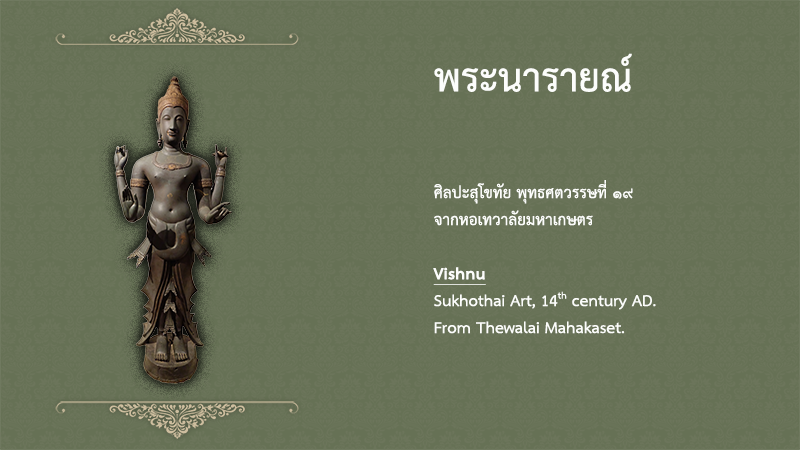 พระนารายณ์

ศิลปะสุโขทัย พุทธศตวรรษที่ ๑๙
จากหอเทวาลัยมหาเกษตร

Vishnu
Sukhothai Art, 14$^{th}$ century AD.
From Thewalai Mahakaset.